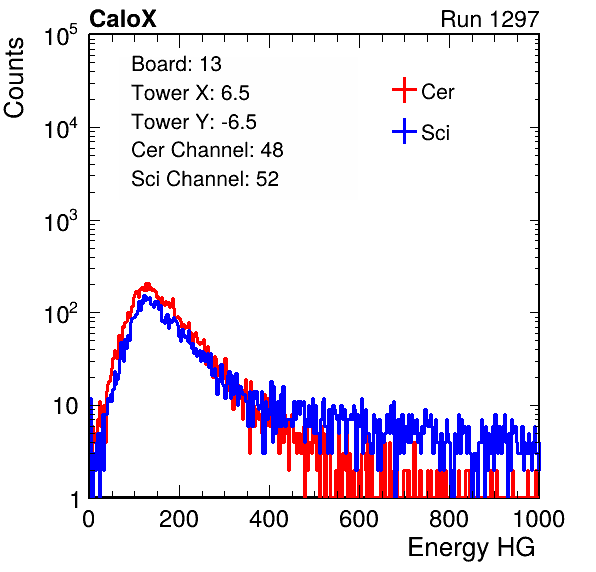 CaloX

Run 1297

Counts

$10^5$

$10^4$

$10^3$

$10^2$

10

1

Board: 13
Tower X: 6.5
Tower Y: -6.5
Cer Channel: 48
Sci Channel: 52

Cer

Sci

0

200

400

600

800

1000

Energy HG